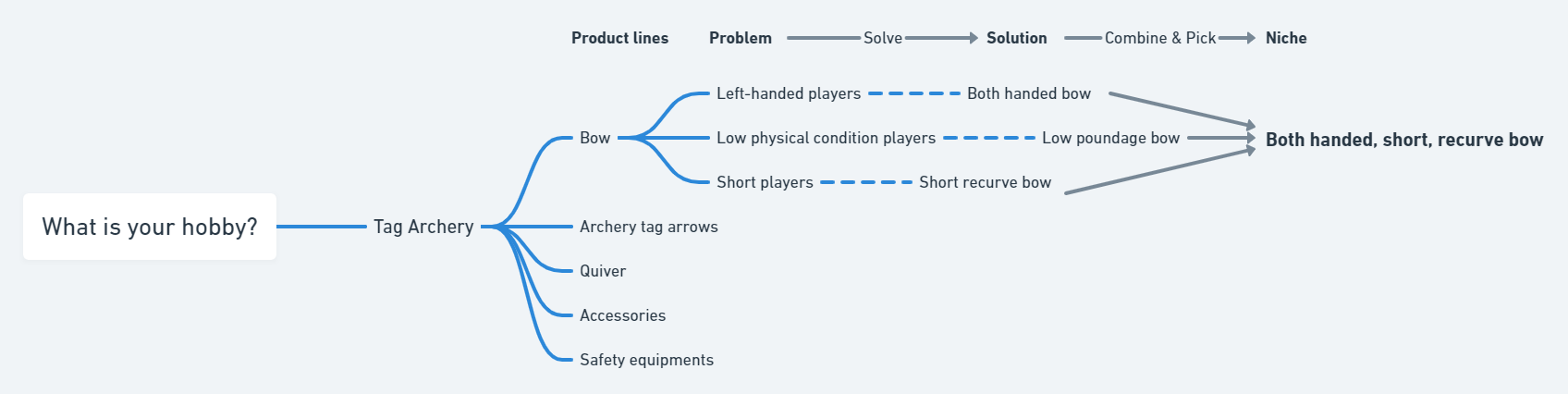 Product lines

Problem

Solve

Solution

Combine & Pick

Niche

What is your hobby?

Tag Archery

Bow

Left-handed players

Both handed bow

Low physical condition players

Low poundage bow

Short players

Short recurve bow

Both handed, short, recurve bow

Archery tag arrows

Quiver

Accessories

Safety equipments